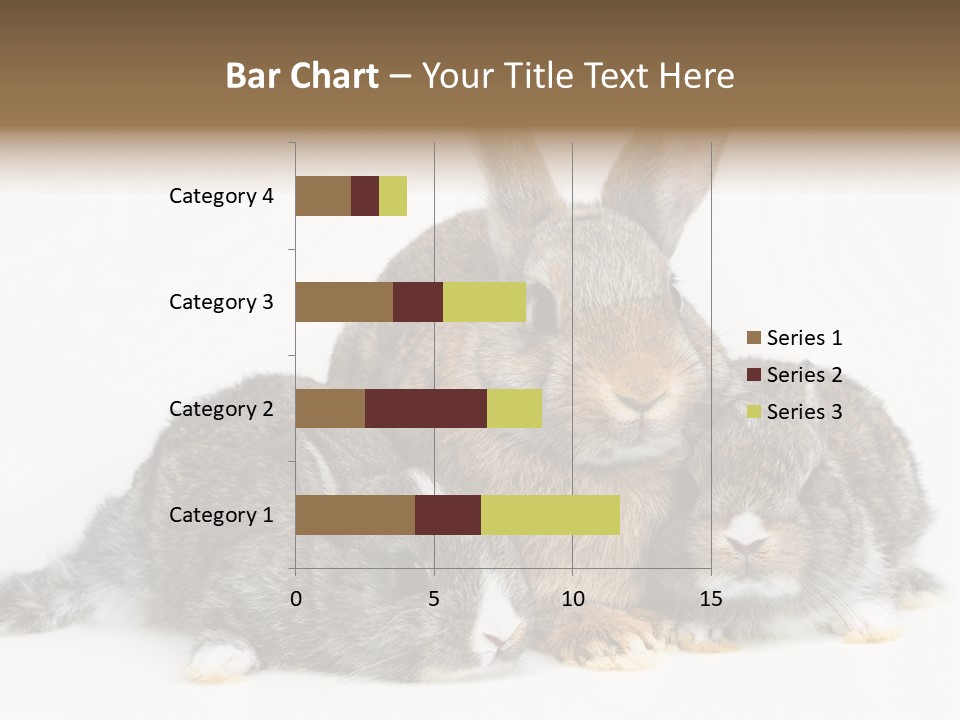 Bar Chart – Your Title Text Here

Category 4
Category 3
Category 2
Category 1

0
5
10
15

Series 1
Series 2
Series 3